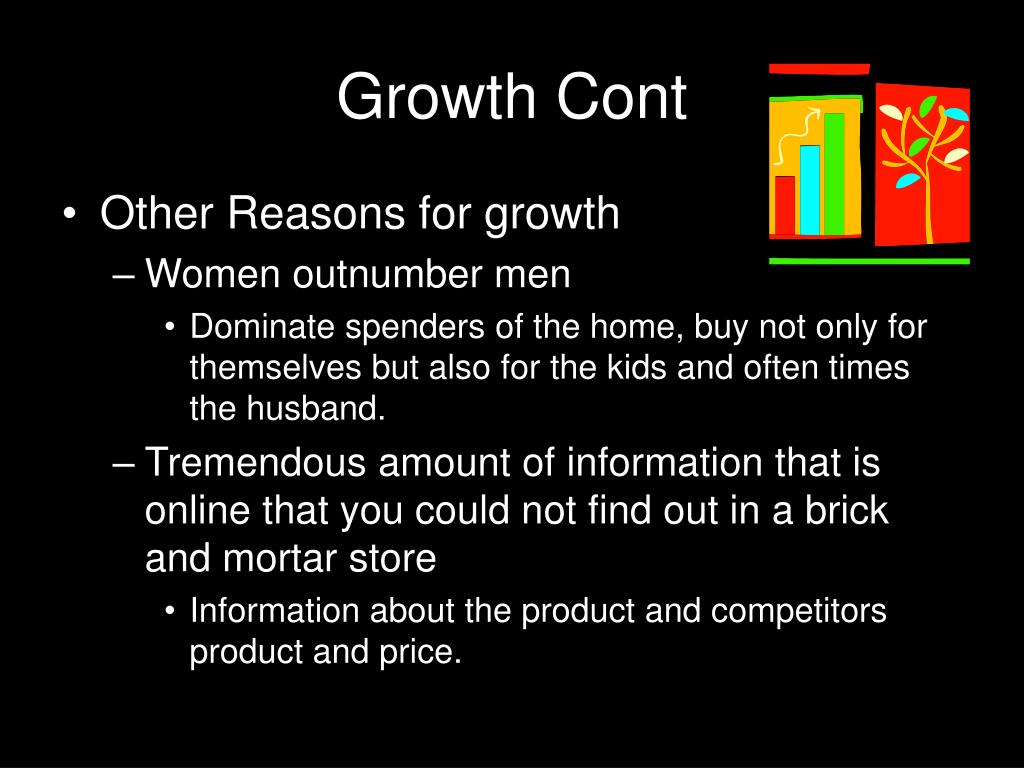 Growth Cont

• Other Reasons for growth
– Women outnumber men
• Dominate spenders of the home, buy not only for themselves but also for the kids and often times the husband.
– Tremendous amount of information that is online that you could not find out in a brick and mortar store
• Information about the product and competitors product and price.